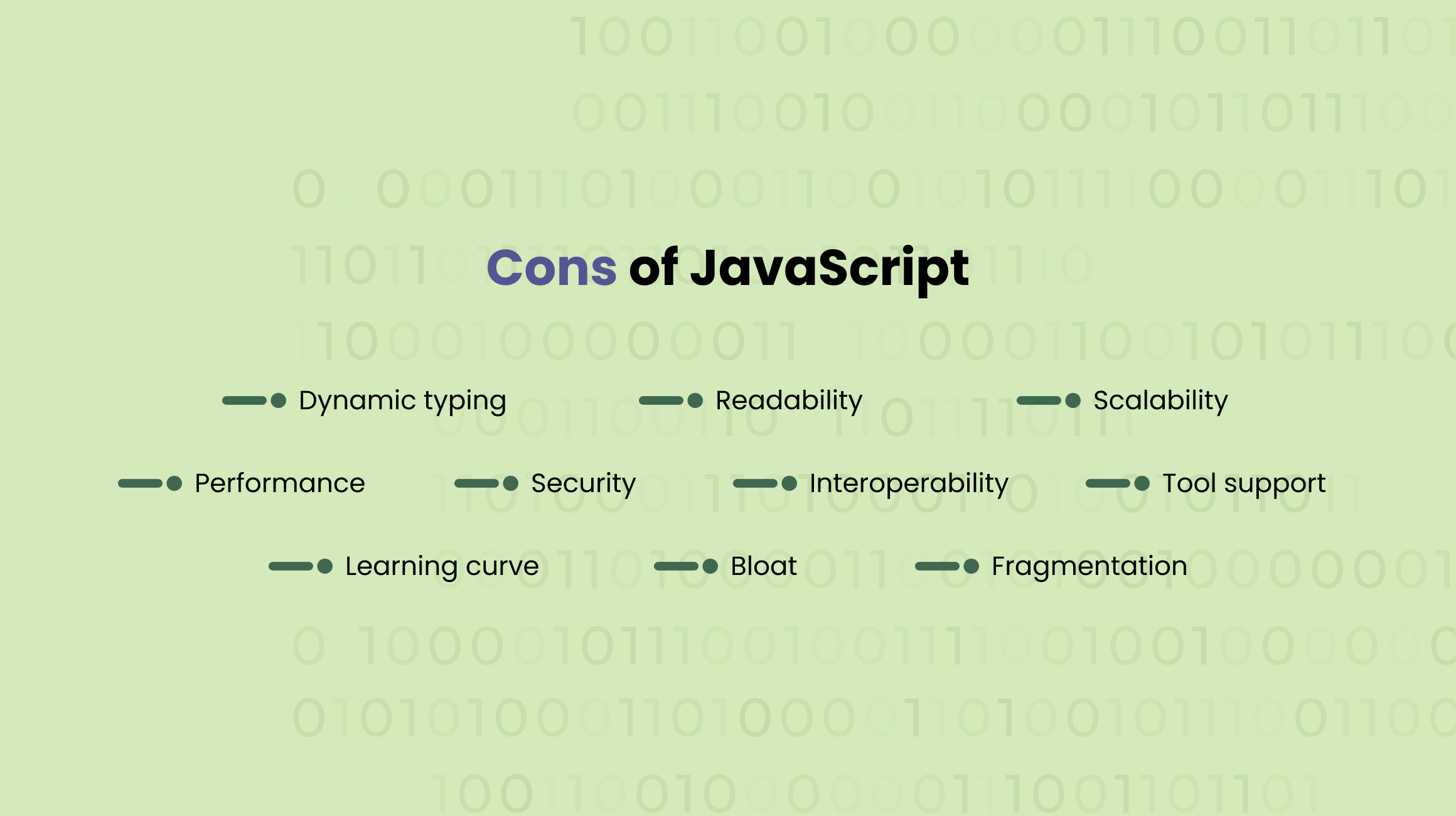 Cons of JavaScript

Dynamic typing
Readability
Scalability

Performance
Security
Interoperability
Tool support

Learning curve
Bloat
Fragmentation